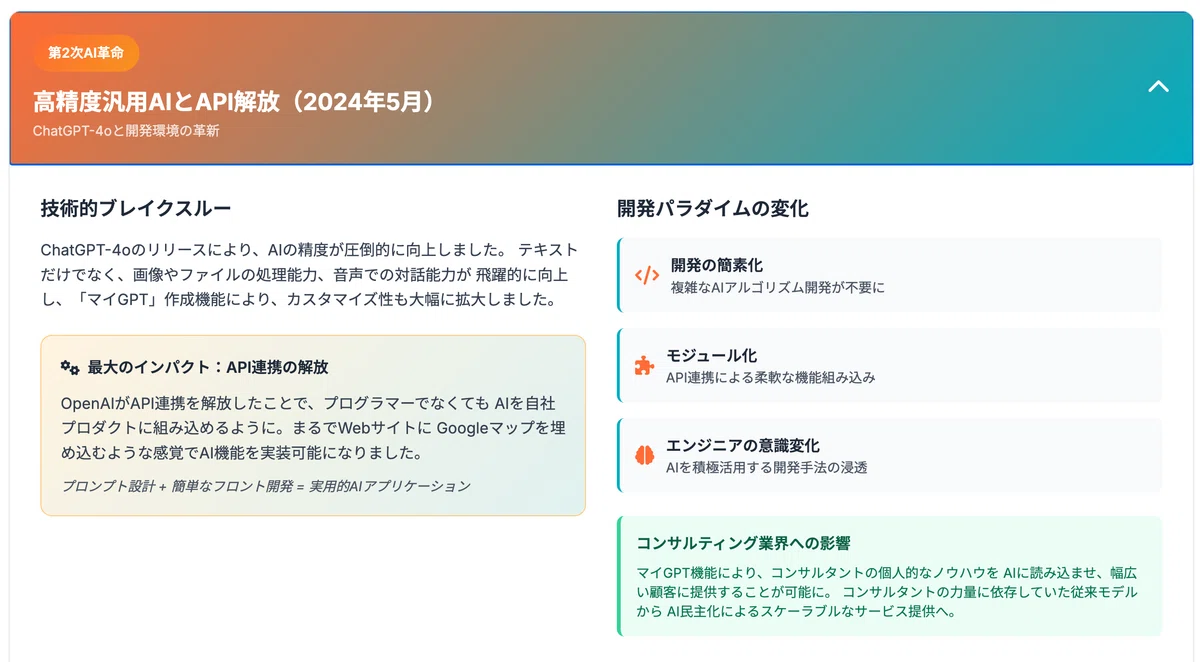 第2次AI革命

高精度汎用AIとAPI解放（2024年5月）

ChatGPT-4oと開発環境の革新

技術的ブレイクスルー

ChatGPT-4oのリリースにより、AIの精度が圧倒的に向上しました。 テキストだけでなく、画像やファイルの処理能力、音声での対話能力が 飛躍的に向上し、「マイGPT」作成機能により、カスタマイズ性も大幅に拡大しました。

最大のインパクト：API連携の解放

OpenAIがAPI連携を解放したことで、プログラマーでなくても AIを自社プロダクトに組み込めるように。まるでWebサイトに Googleマップを埋め込むような感覚でAI機能を実装可能になりました。

プロンプト設計 + 簡単なフロント開発 = 実用的AIアプリケーション

開発パラダイムの変化

開発の簡素化
複雑なAIアルゴリズム開発が不要に

モジュール化
API連携による柔軟な機能組み込み

エンジニアの意識変化
AIを積極活用する開発手法の浸透

コンサルティング業界への影響

マイGPT機能により、コンサルタントの個人的なノウハウを AIに読み込ませ、幅広い顧客に提供することが可能に。 コンサルタントの力量に依存していた従来モデルから AI民主化によるスケーラブルなサービス提供へ。